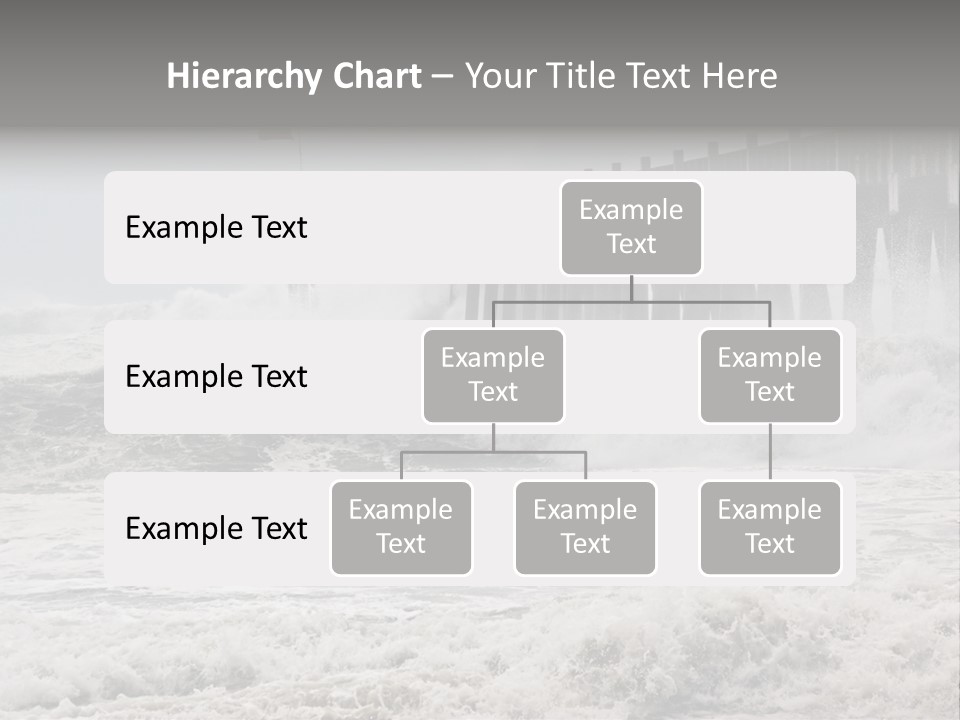 Hierarchy Chart – Your Title Text Here

Example Text

Example Text

Example Text

Example Text

Example Text

Example Text

Example Text

Example Text

Example Text